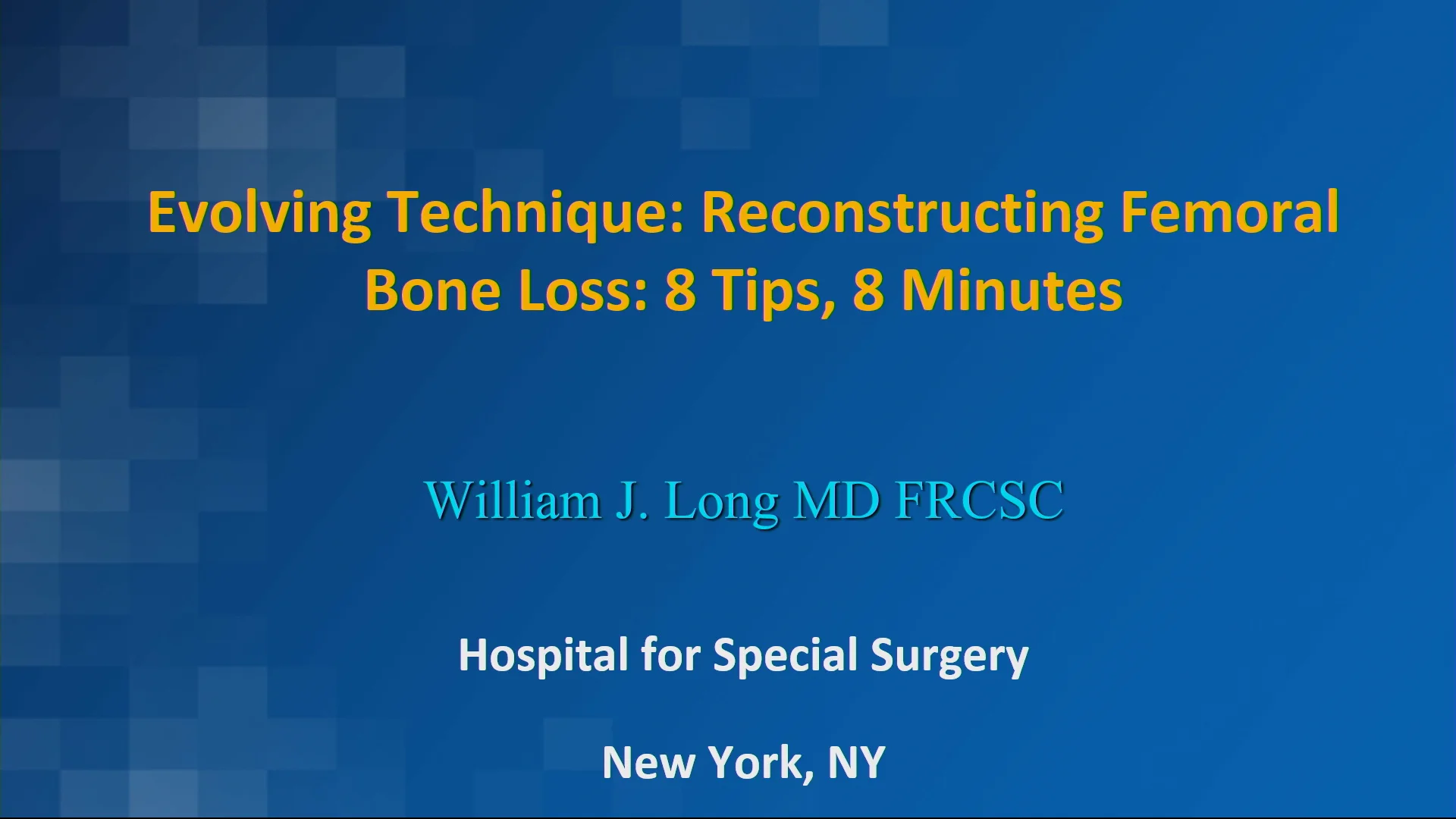 Evolving Technique: Reconstructing Femoral Bone Loss: 8 Tips, 8 Minutes

William J. Long MD FRCSC

Hospital for Special Surgery

New York, NY